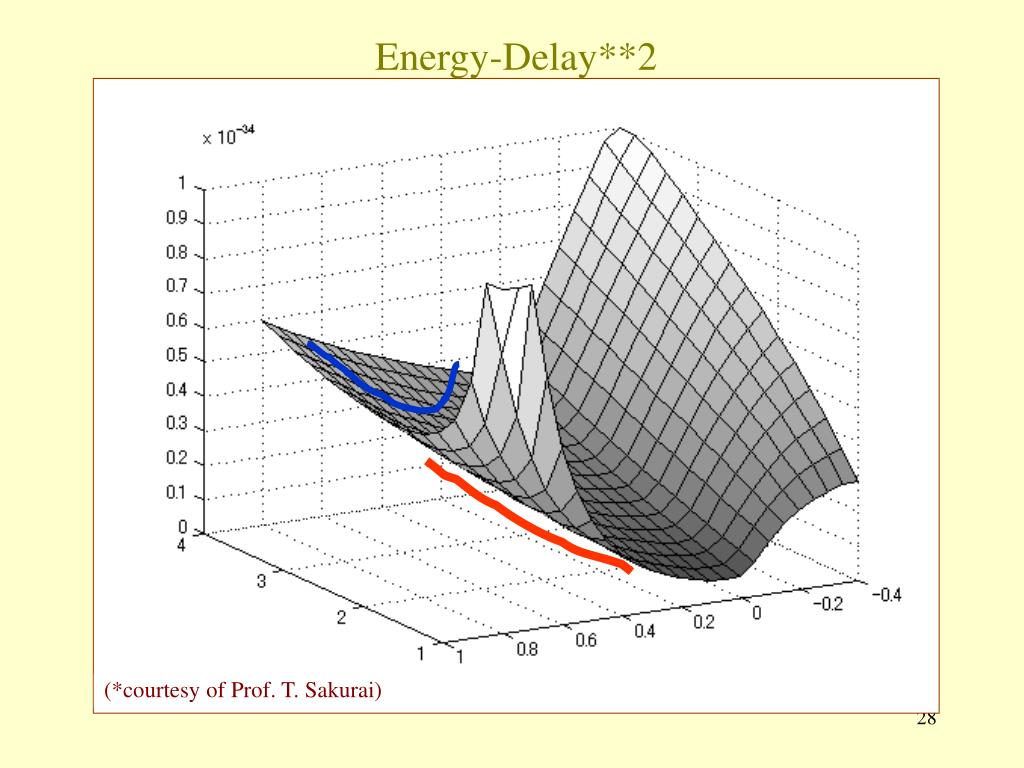 Energy-Delay**2

$\times 10^{-34}$

1
0.9
0.8
0.7
0.6
0.5
0.4
0.3
0.2
0.1
0

4
3
2
1

1
0.8
0.6
0.4
0.2
0
−0.2
−0.4

(*courtesy of Prof. T. Sakurai)

28